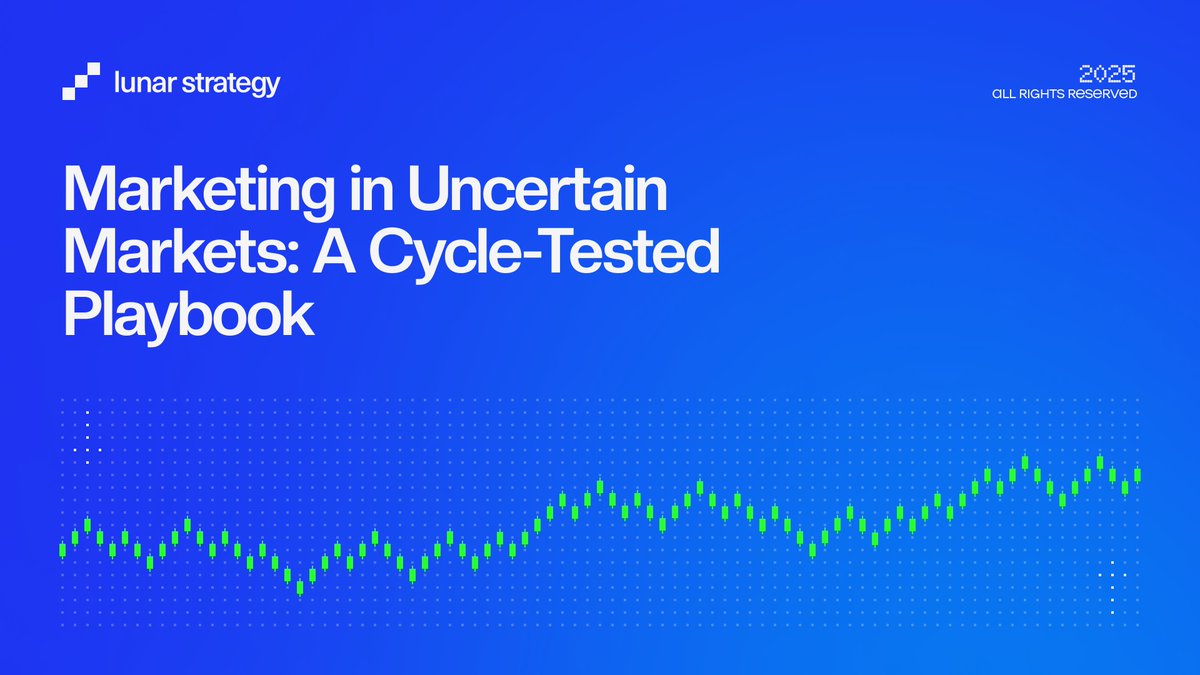 lunar strategy

2025
ALL RIGHTS RESERVED

Marketing in Uncertain Markets: A Cycle-Tested Playbook